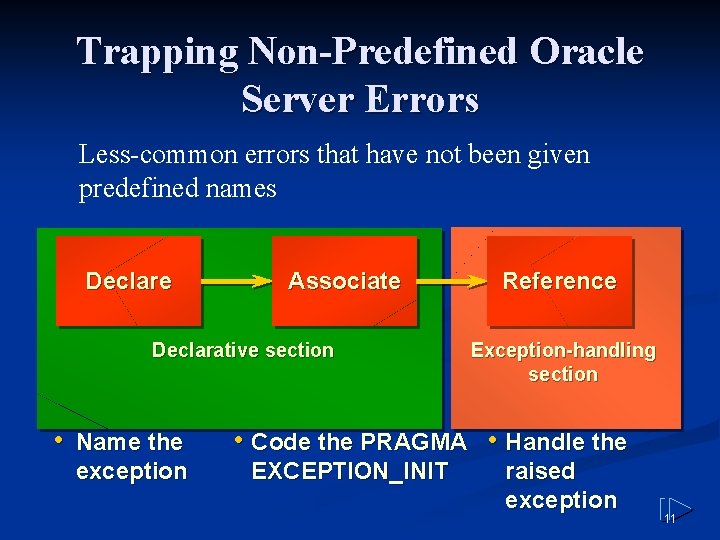 Trapping Non-Predefined Oracle Server Errors

Less-common errors that have not been given predefined names

Declare

Associate

Reference

Declarative section

Exception-handling section

• Name the exception

• Code the PRAGMA EXCEPTION_INIT

• Handle the raised exception

11